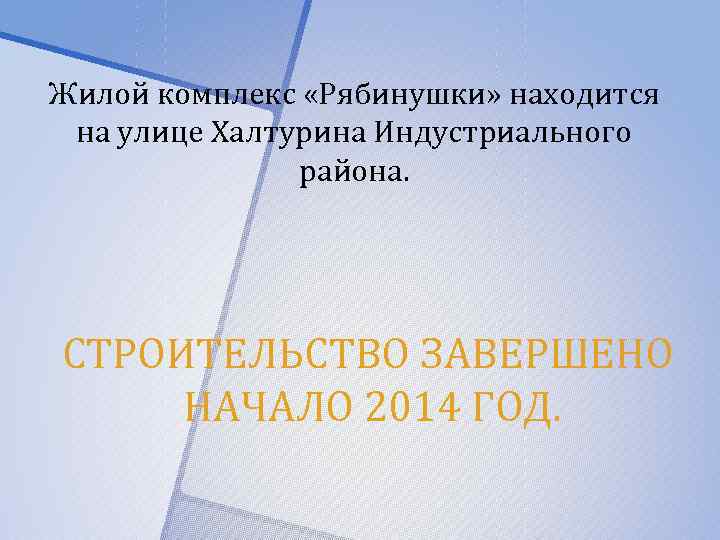 Жилой комплекс «Рябинушки» находится на улице Халтурина Индустриального района.

СТРОИТЕЛЬСТВО ЗАВЕРШЕНО НАЧАЛО 2014 ГОД.